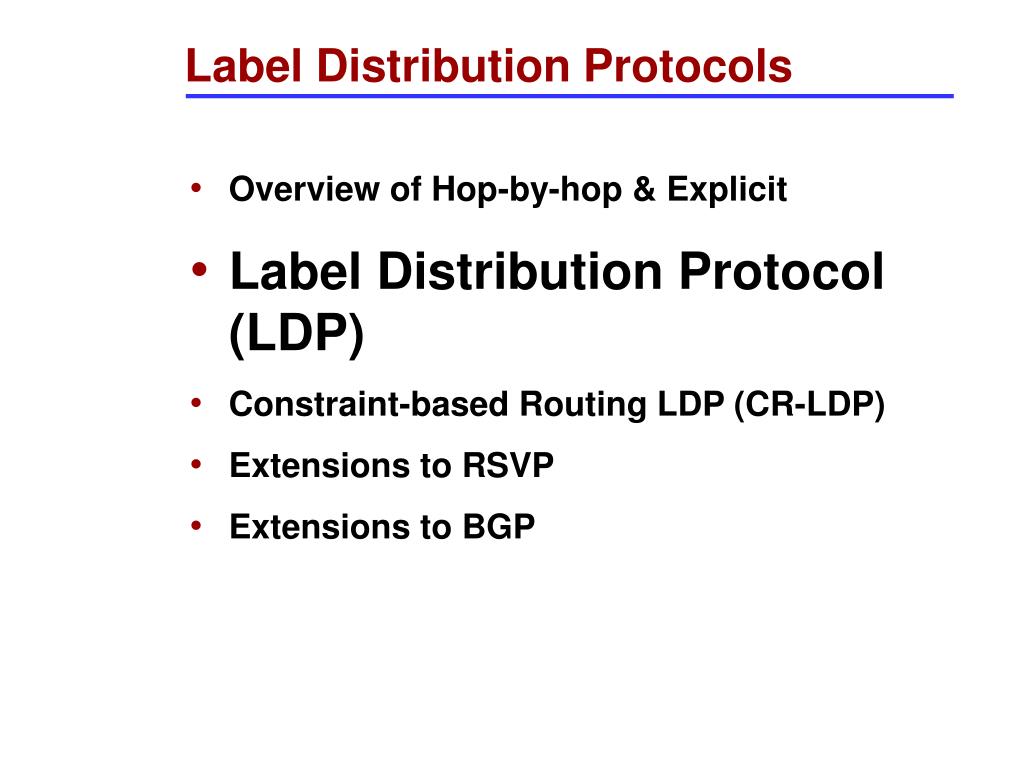 Label Distribution Protocols

• Overview of Hop-by-hop & Explicit
• Label Distribution Protocol (LDP)
• Constraint-based Routing LDP (CR-LDP)
• Extensions to RSVP
• Extensions to BGP